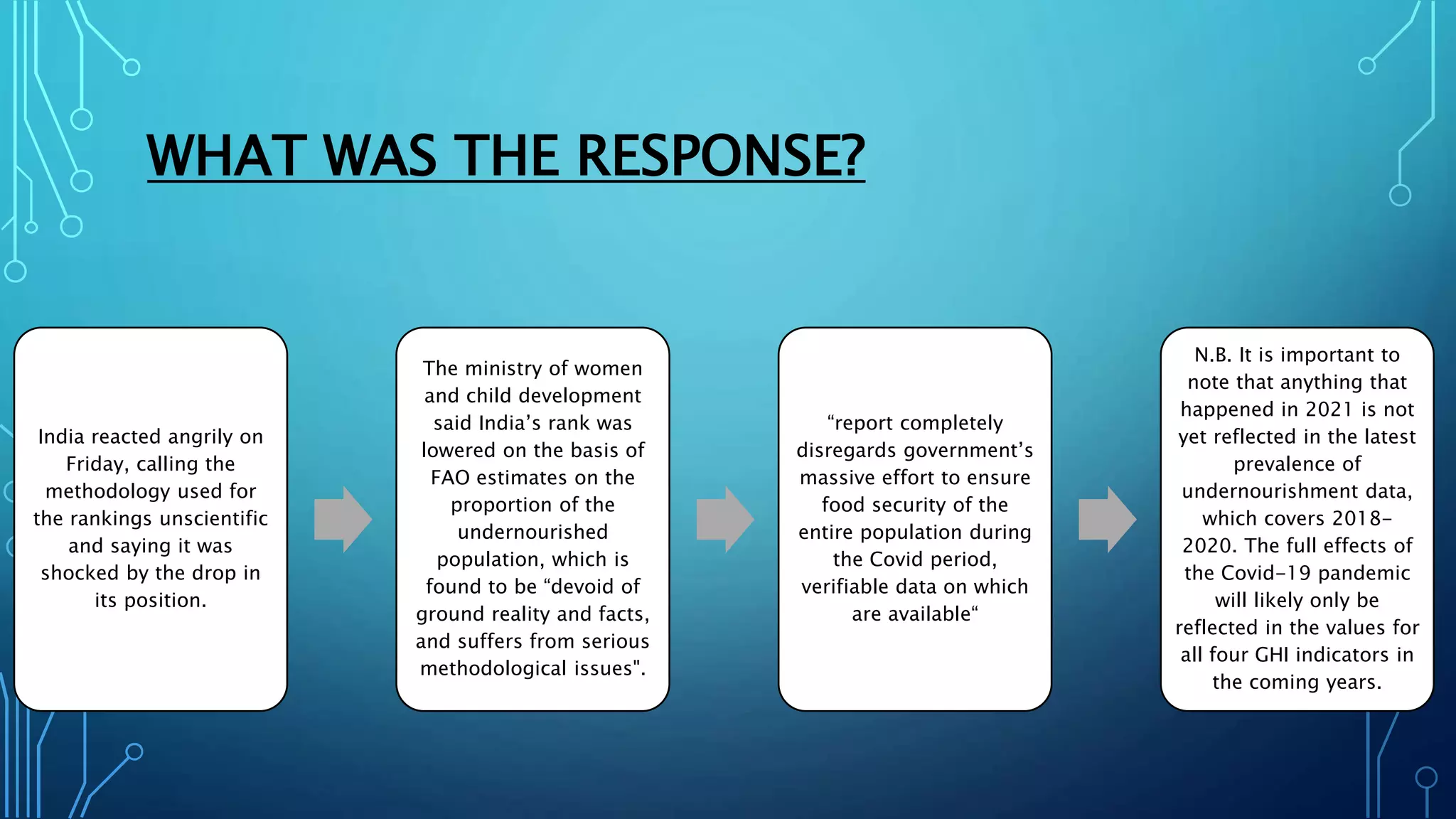 WHAT WAS THE RESPONSE?

India reacted angrily on Friday, calling the methodology used for the rankings unscientific and saying it was shocked by the drop in its position.

The ministry of women and child development said India’s rank was lowered on the basis of FAO estimates on the proportion of the undernourished population, which is found to be “devoid of ground reality and facts, and suffers from serious methodological issues".

“report completely disregards government’s massive effort to ensure food security of the entire population during the Covid period, verifiable data on which are available“

N.B. It is important to note that anything that happened in 2021 is not yet reflected in the latest prevalence of undernourishment data, which covers 2018–2020. The full effects of the Covid-19 pandemic will likely only be reflected in the values for all four GHI indicators in the coming years.